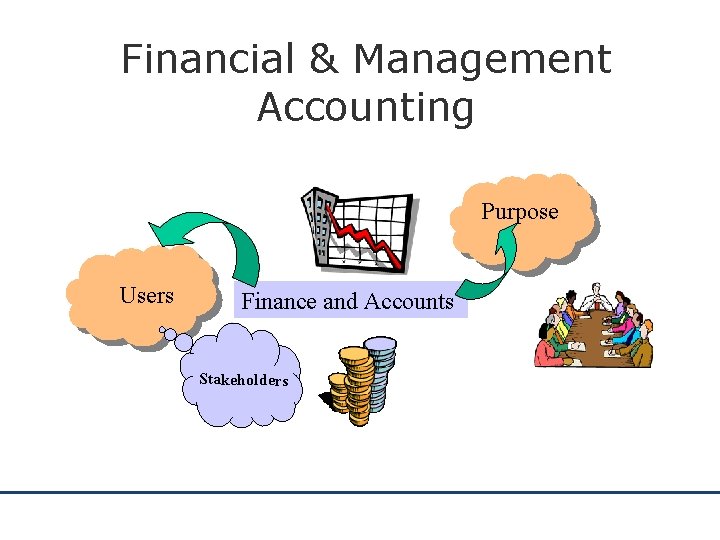 Financial & Management Accounting

Purpose

Users

Finance and Accounts

Stakeholders